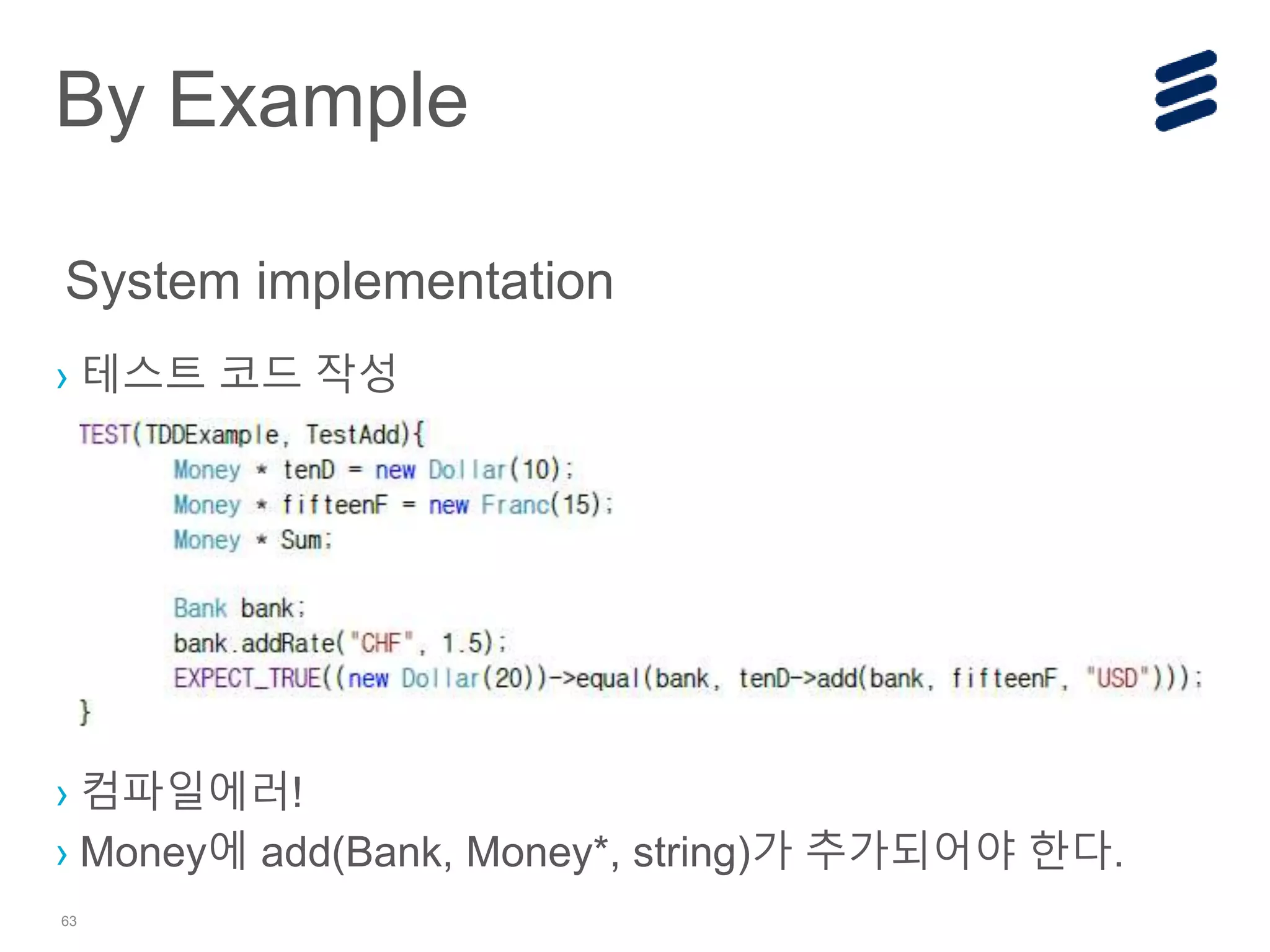 By Example

System implementation

› 테스트 코드 작성

TEST(TDDExample, TestAdd){
Money * tenD = new Dollar(10);
Money * fifteenF = new Franc(15);
Money * Sum;

Bank bank;
bank.addRate("CHF", 1.5);
EXPECT_TRUE((new Dollar(20))->equal(bank, tenD->add(bank, fifteenF, "USD")));
}

› 컴파일에러!

› Money에 add(Bank, Money*, string)가 추가되어야 한다.

63